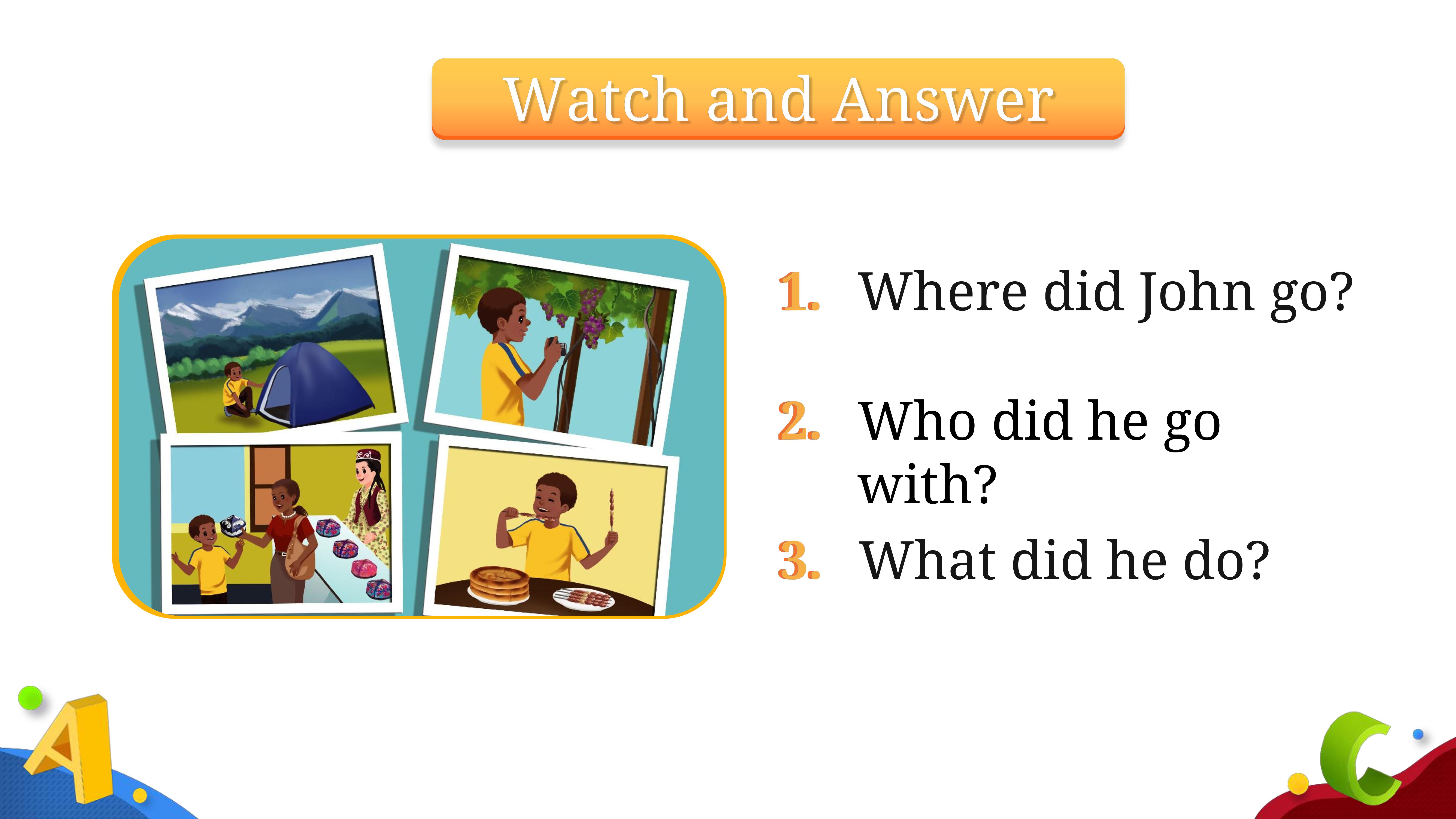 Watch and Answer

1. Where did John go?

2. Who did he go with?

3. What did he do?

A

C